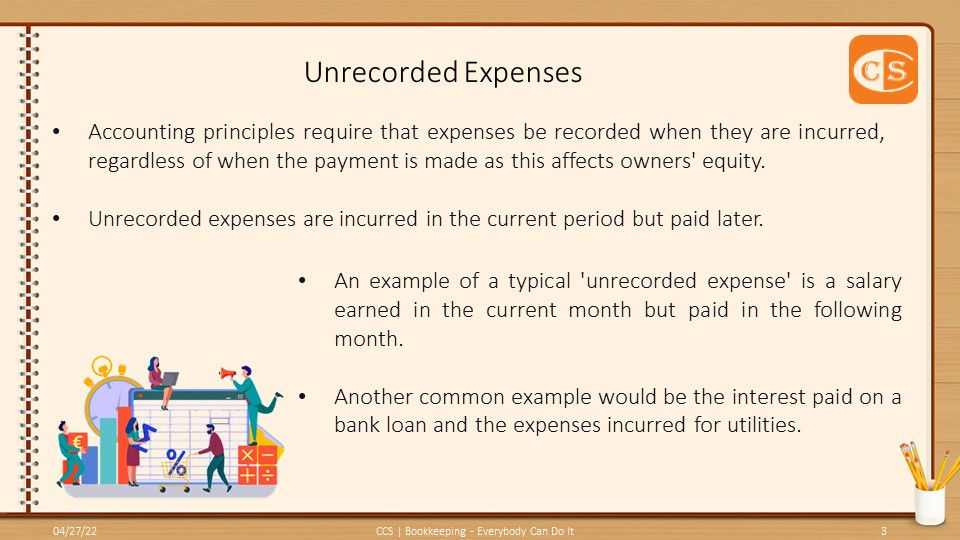 Unrecorded Expenses

CS

• Accounting principles require that expenses be recorded when they are incurred, regardless of when the payment is made as this affects owners' equity.

• Unrecorded expenses are incurred in the current period but paid later.

• An example of a typical 'unrecorded expense' is a salary earned in the current month but paid in the following month.

• Another common example would be the interest paid on a bank loan and the expenses incurred for utilities.

€

%

04/27/22

CCS | Bookkeeping - Everybody Can Do It

3